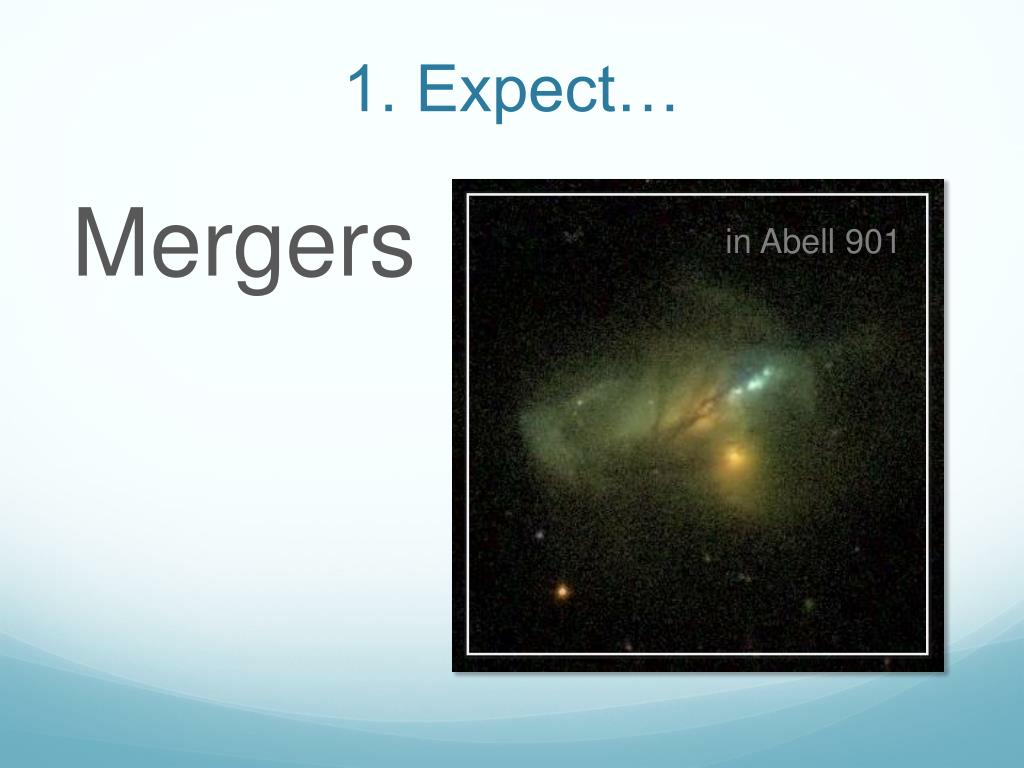 1. Expect…

Mergers

in Abell 901